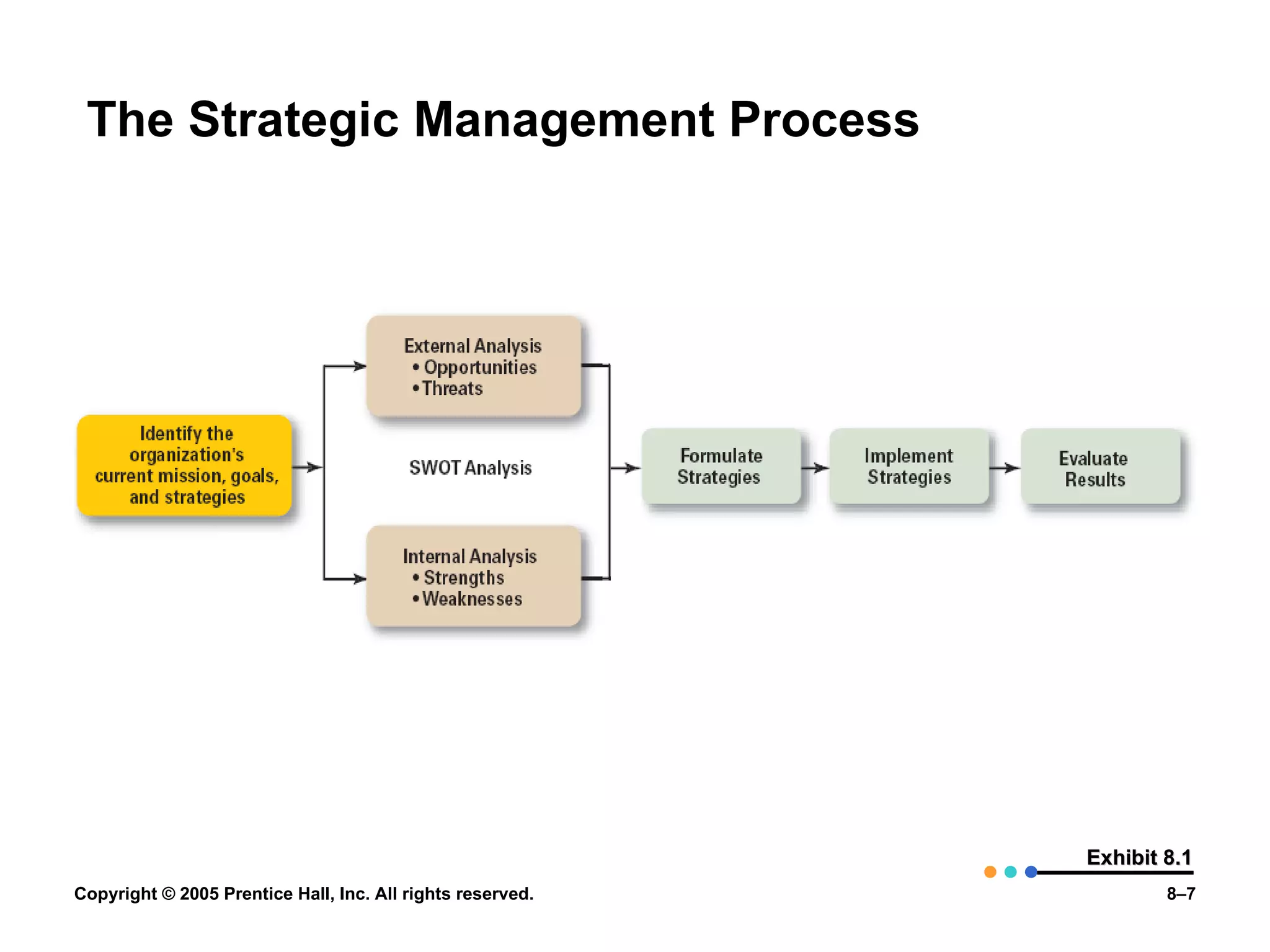 The Strategic Management Process

Identify the organization's current mission, goals, and strategies

External Analysis
• Opportunities
• Threats

SWOT Analysis

Internal Analysis
• Strengths
• Weaknesses

Formulate Strategies

Implement Strategies

Evaluate Results

Exhibit 8.1

Copyright © 2005 Prentice Hall, Inc. All rights reserved.

8–7